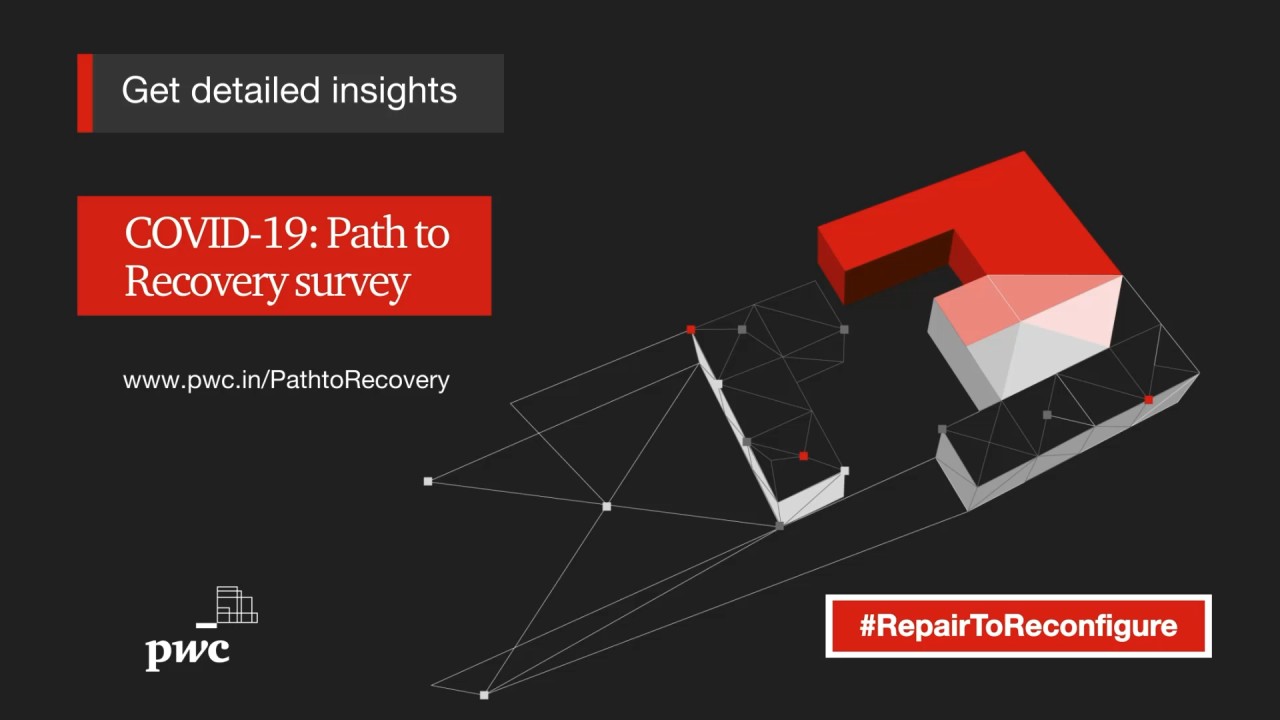 Get detailed insights

COVID-19: Path to Recovery survey

www.pwc.in/PathtoRecovery

pwc

#RepairToReconfigure